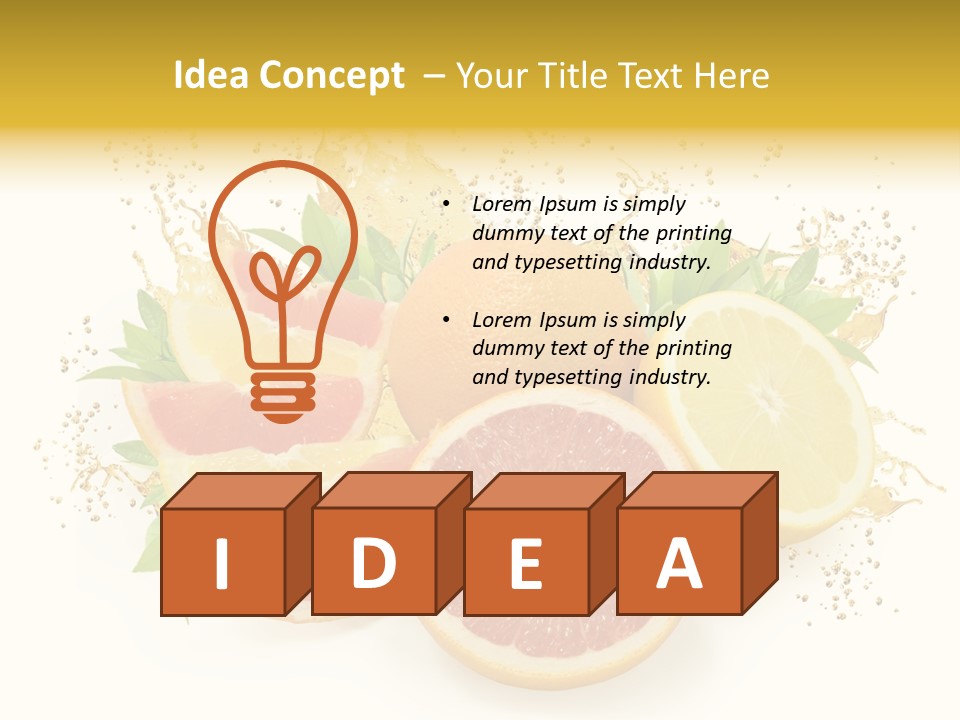 Idea Concept – Your Title Text Here

• Lorem Ipsum is simply dummy text of the printing and typesetting industry.

• Lorem Ipsum is simply dummy text of the printing and typesetting industry.

I D E A